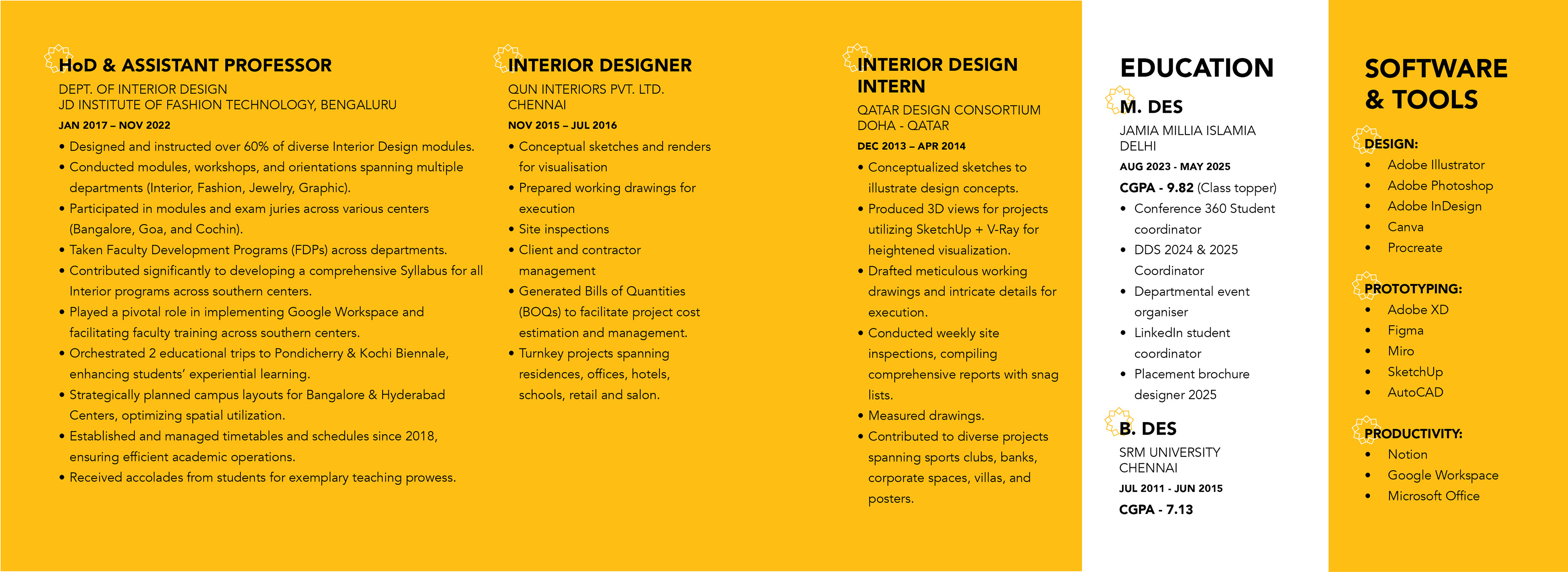 HoD & ASSISTANT PROFESSOR
DEPT. OF INTERIOR DESIGN
JD INSTITUTE OF FASHION TECHNOLOGY, BENGALURU
JAN 2017 – NOV 2022

• Designed and instructed over 60% of diverse Interior Design modules.
• Conducted modules, workshops, and orientations spanning multiple departments (Interior, Fashion, Jewelry, Graphic).
• Participated in modules and exam juries across various centers (Bangalore, Goa, and Cochin).
• Taken Faculty Development Programs (FDPs) across departments.
• Contributed significantly to developing a comprehensive Syllabus for all Interior programs across southern centers.
• Played a pivotal role in implementing Google Workspace and facilitating faculty training across southern centers.
• Orchestrated 2 educational trips to Pondicherry & Kochi Biennale, enhancing students' experiential learning.
• Strategically planned campus layouts for Bangalore & Hyderabad Centers, optimizing spatial utilization.
• Established and managed timetables and schedules since 2018, ensuring efficient academic operations.
• Received accolades from students for exemplary teaching prowess.

INTERIOR DESIGNER
QUN INTERIORS PVT. LTD.
CHENNAI
NOV 2015 – JUL 2016

• Conceptual sketches and renders for visualisation
• Prepared working drawings for execution
• Site inspections
• Client and contractor management
• Generated Bills of Quantities (BOQs) to facilitate project cost estimation and management.
• Turnkey projects spanning residences, offices, hotels, schools, retail and salon.

INTERIOR DESIGN INTERN
QATAR DESIGN CONSORTIUM
DOHA - QATAR
DEC 2013 – APR 2014

• Conceptualized sketches to illustrate design concepts.
• Produced 3D views for projects utilizing SketchUp + V-Ray for heightened visualization.
• Drafted meticulous working drawings and intricate details for execution.
• Conducted weekly site inspections, compiling comprehensive reports with snag lists.
• Measured drawings.
• Contributed to diverse projects spanning sports clubs, banks, corporate spaces, villas, and posters.

EDUCATION

M. DES
JAMIA MILLIA ISLAMIA
DELHI
AUG 2023 - MAY 2025
CGPA - 9.82 (Class topper)
• Conference 360 Student coordinator
• DDS 2024 & 2025 Coordinator
• Departmental event organiser
• LinkedIn student coordinator
• Placement brochure designer 2025

B. DES
SRM UNIVERSITY
CHENNAI
JUL 2011 - JUN 2015
CGPA - 7.13

SOFTWARE & TOOLS

DESIGN:
• Adobe Illustrator
• Adobe Photoshop
• Adobe InDesign
• Canva
• Procreate

PROTOTYPING:
• Adobe XD
• Figma
• Miro
• SketchUp
• AutoCAD

PRODUCTIVITY:
• Notion
• Google Workspace
• Microsoft Office